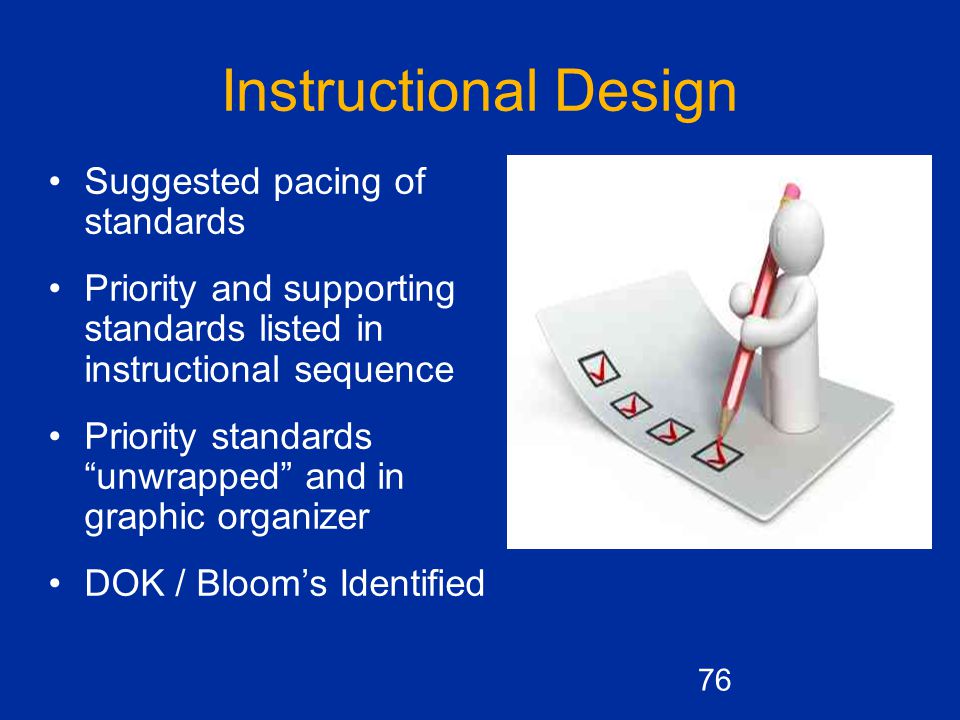 Instructional Design

• Suggested pacing of standards

• Priority and supporting standards listed in instructional sequence

• Priority standards “unwrapped” and in graphic organizer

• DOK / Bloom’s Identified

76